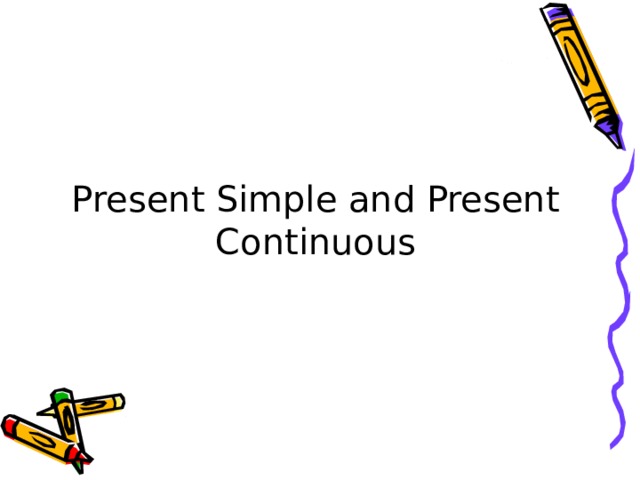 Present Simple and Present Continuous